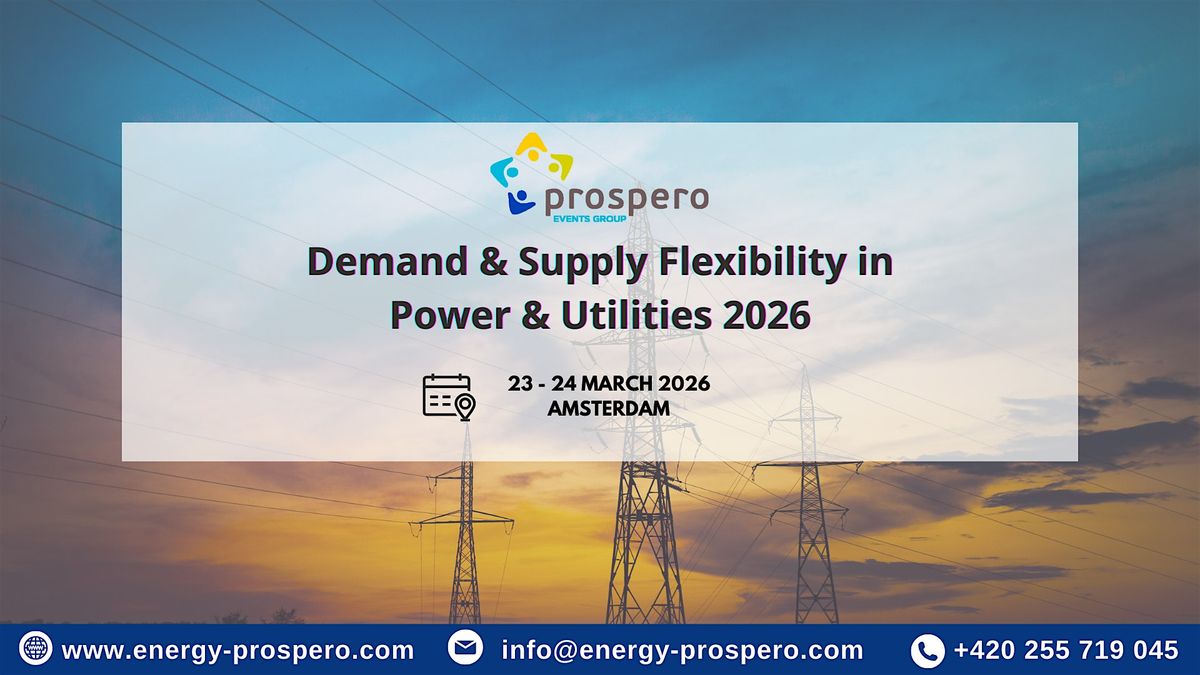 prospero
EVENTS GROUP

Demand & Supply Flexibility in Power & Utilities 2026

23 - 24 MARCH 2026
AMSTERDAM

www.energy-prospero.com
info@energy-prospero.com
+420 255 719 045